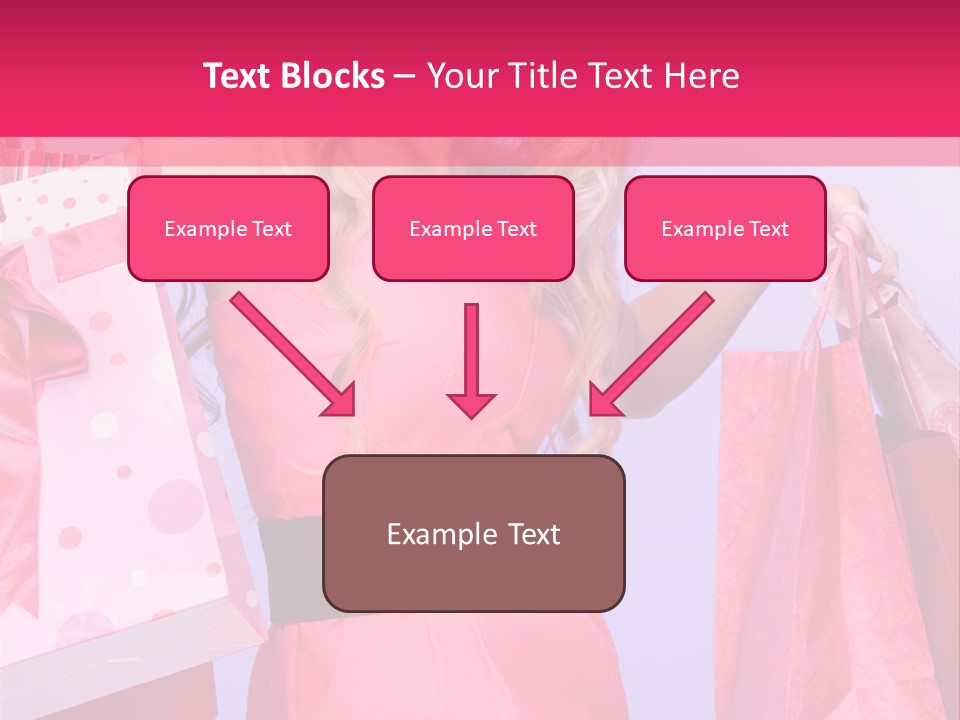 Text Blocks – Your Title Text Here

Example Text

Example Text

Example Text

Example Text